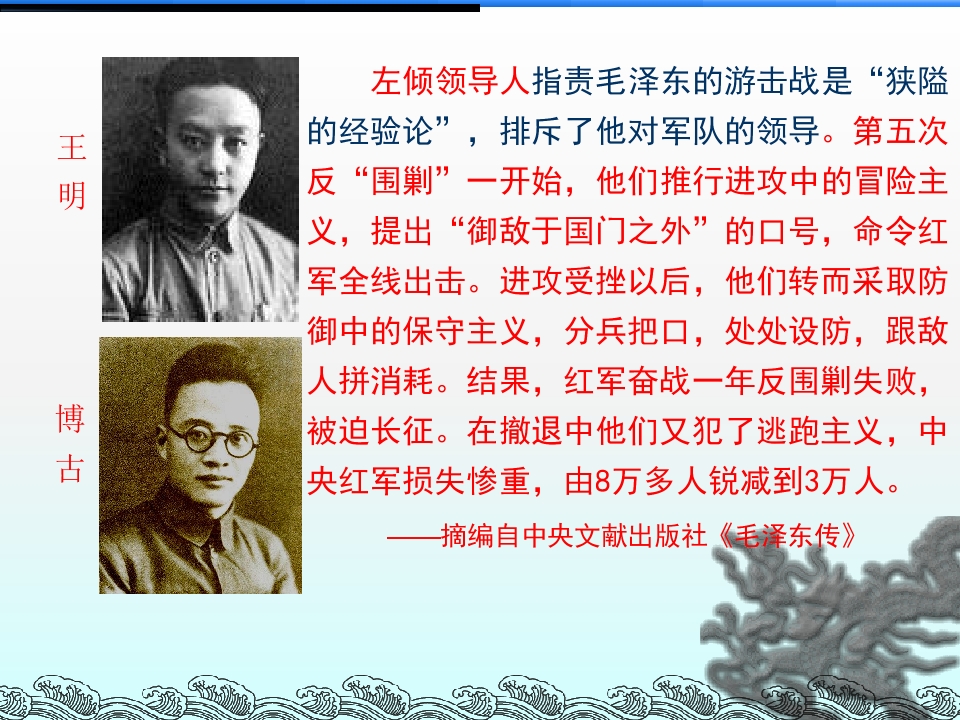 王明

博古

左倾领导人指责毛泽东的游击战是“狭隘的经验论”，排斥了他对军队的领导。第五次反“围剿”一开始，他们推行进攻中的冒险主义，提出“御敌于国门之外”的口号，命令红军全线出击。进攻受挫以后，他们转而采取防御中的保守主义，分兵把口，处处设防，跟敌人拼消耗。结果，红军奋战一年反围剿失败，被迫长征。在撤退中他们又犯了逃跑主义，中央红军损失惨重，由8万多人锐减到3万人。

——摘编自中央文献出版社《毛泽东传》